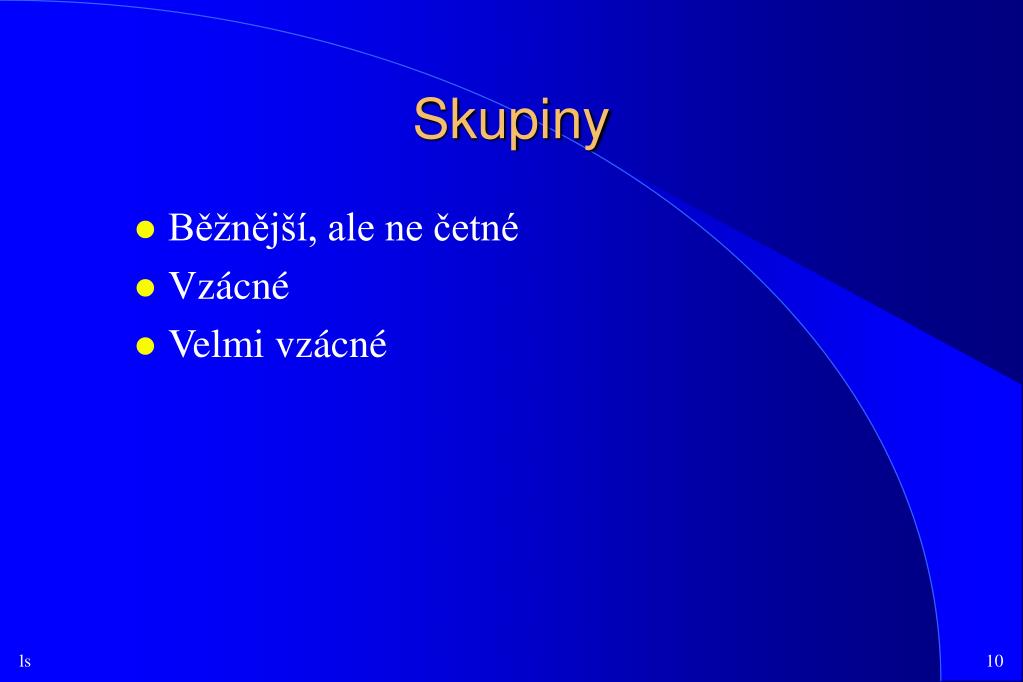 Skupiny

- Běžnější, ale ne četné
- Vzácné
- Velmi vzácné

ls

10